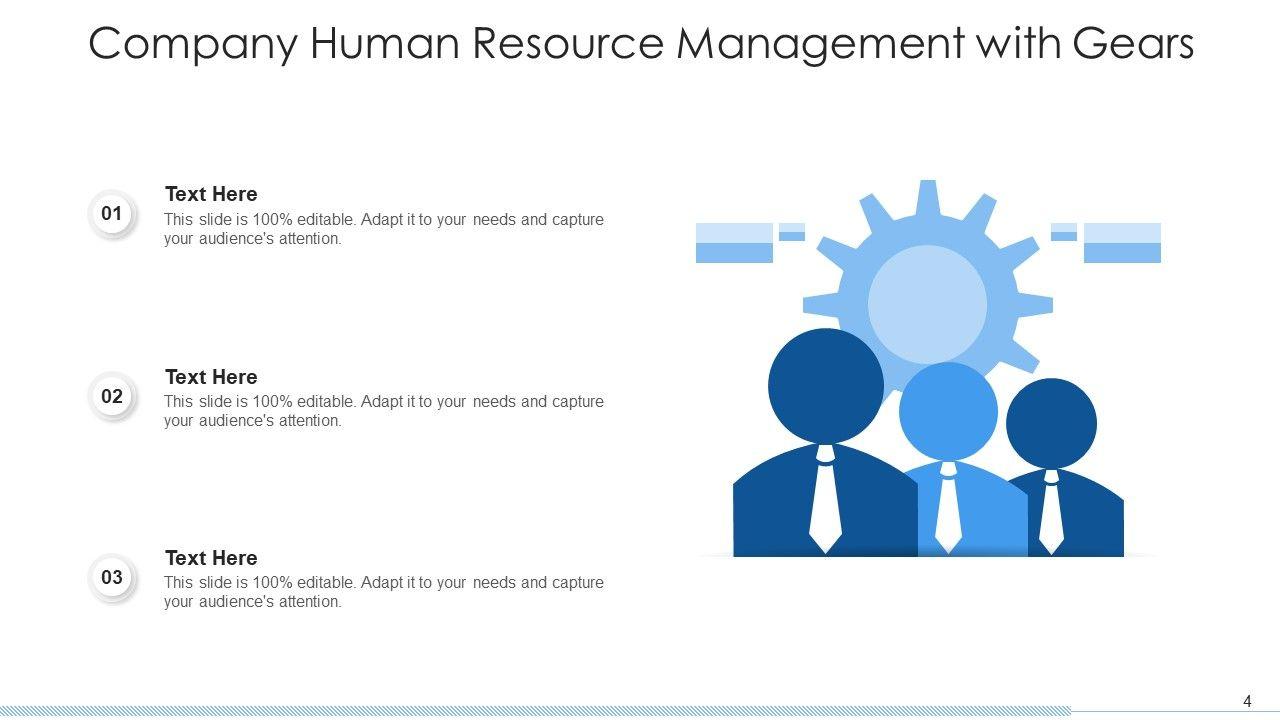 Company Human Resource Management with Gears

01
Text Here
This slide is 100% editable. Adapt it to your needs and capture your audience's attention.

02
Text Here
This slide is 100% editable. Adapt it to your needs and capture your audience's attention.

03
Text Here
This slide is 100% editable. Adapt it to your needs and capture your audience's attention.

4